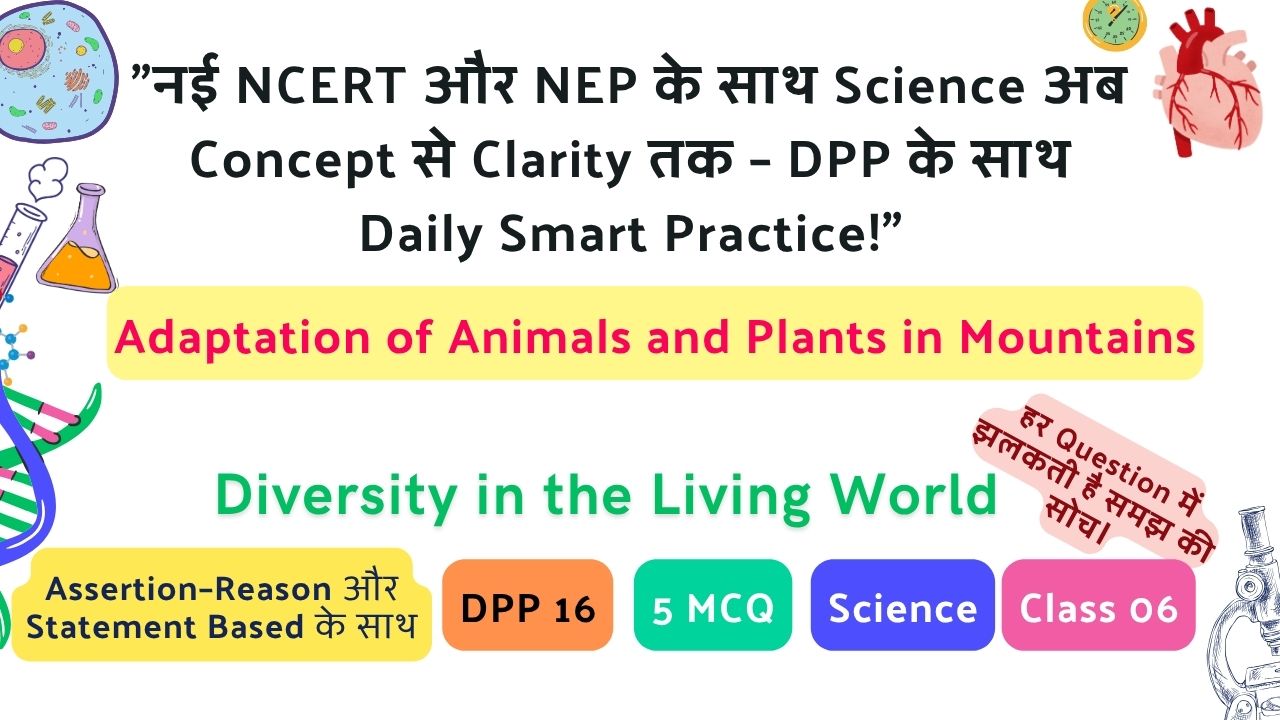 ”नई NCERT और NEP के साथ Science अब Concept से Clarity तक – DPP के साथ Daily Smart Practice!”

Adaptation of Animals and Plants in Mountains

Diversity in the Living World

हर Question में झलकती है समझ की सोच।

Assertion-Reason और Statement Based के साथ

DPP 16

5 MCQ

Science

Class 06